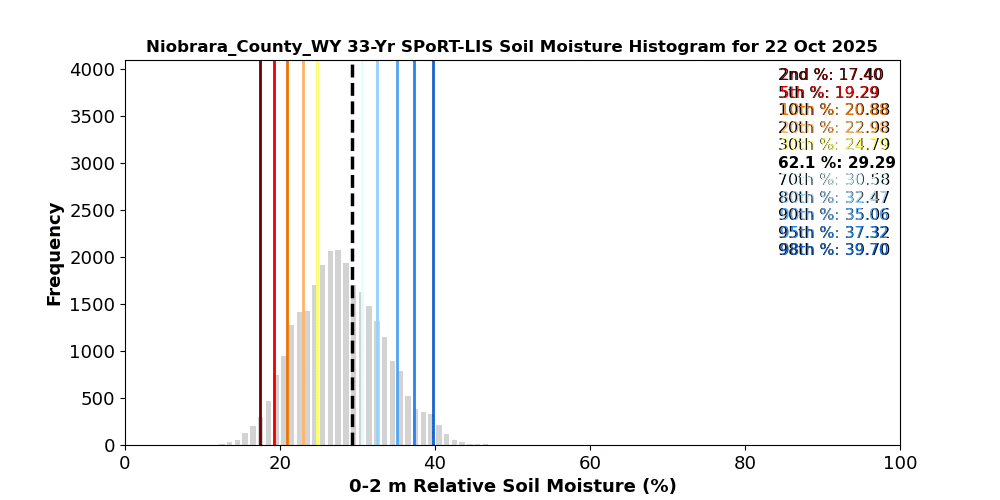 Niobrara_County_WY 33-Yr SPoRT-LIS Soil Moisture Histogram for 22 Oct 2025

2nd %: 17.40
5th %: 19.29
10th %: 20.88
20th %: 22.98
30th %: 24.79
62.1 %: 29.29
70th %: 30.58
80th %: 32.47
90th %: 35.06
95th %: 37.32
98th %: 39.70

Frequency

4000
3500
3000
2500
2000
1500
1000
500
0

0
20
40
60
80
100

0-2 m Relative Soil Moisture (%)